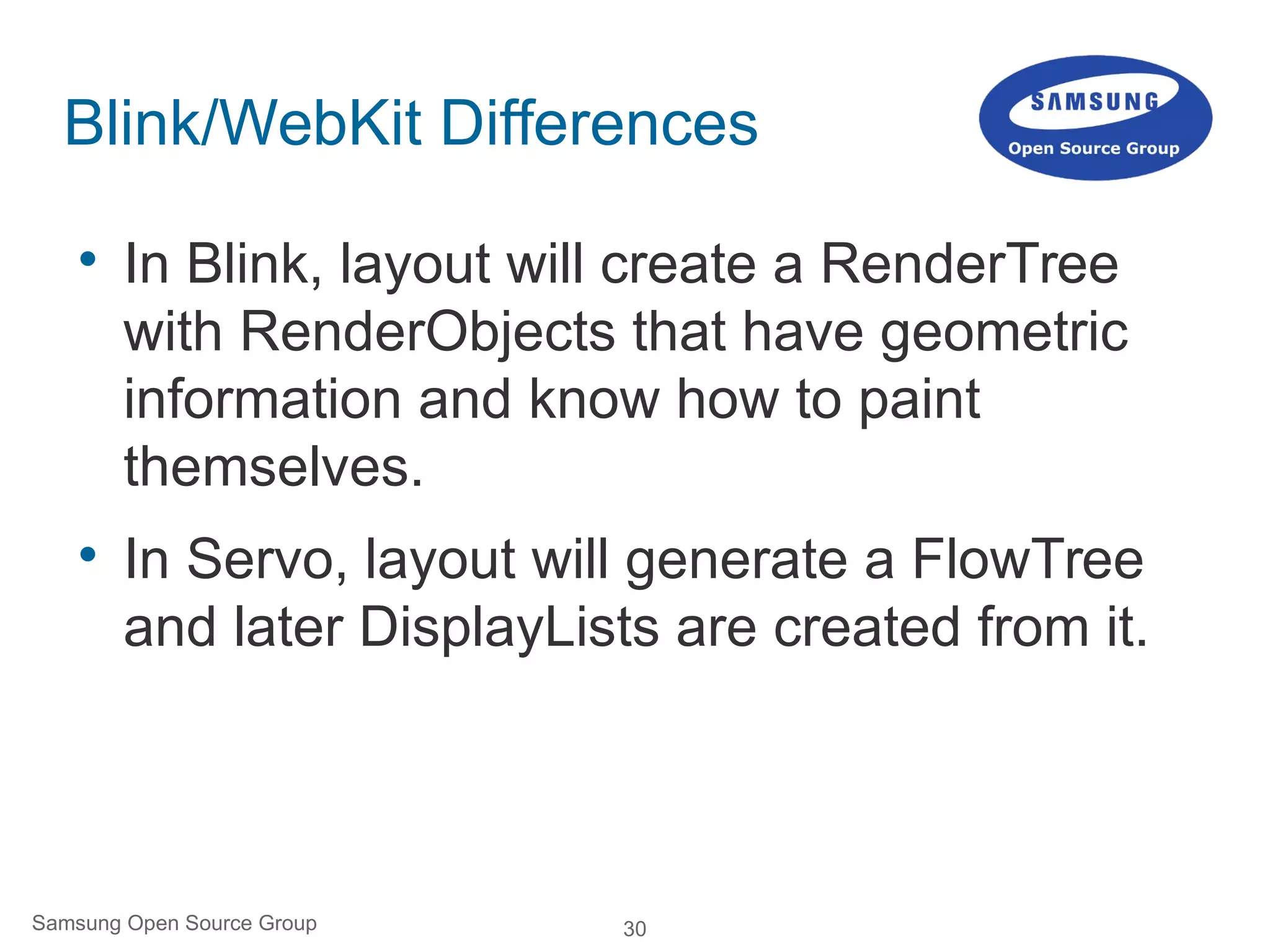 Blink/WebKit Differences

SAMSUNG
Open Source Group

• In Blink, layout will create a RenderTree with RenderObjects that have geometric information and know how to paint themselves.

• In Servo, layout will generate a FlowTree and later DisplayLists are created from it.

Samsung Open Source Group

30